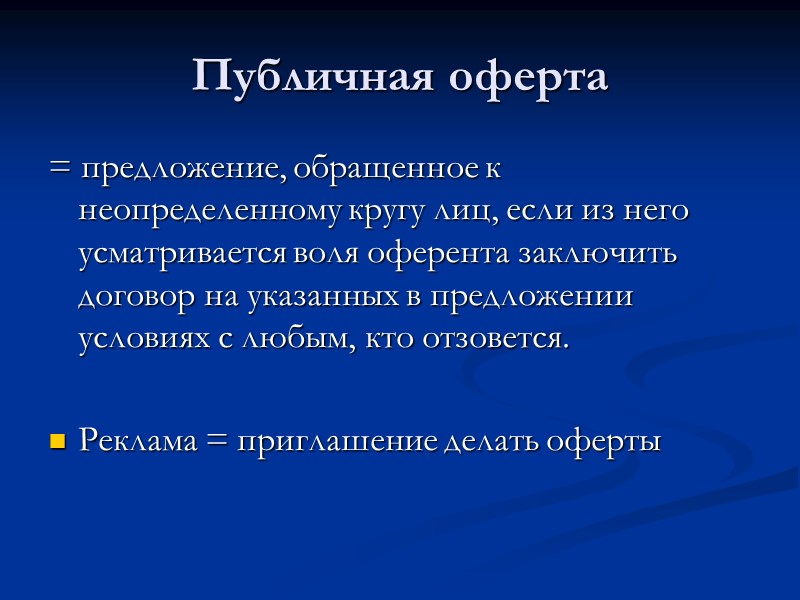 Публичная оферта

= предложение, обращенное к неопределенному кругу лиц, если из него усматривается воля оферента заключить договор на указанных в предложении условиях с любым, кто отзовется.

Реклама = приглашение делать оферты